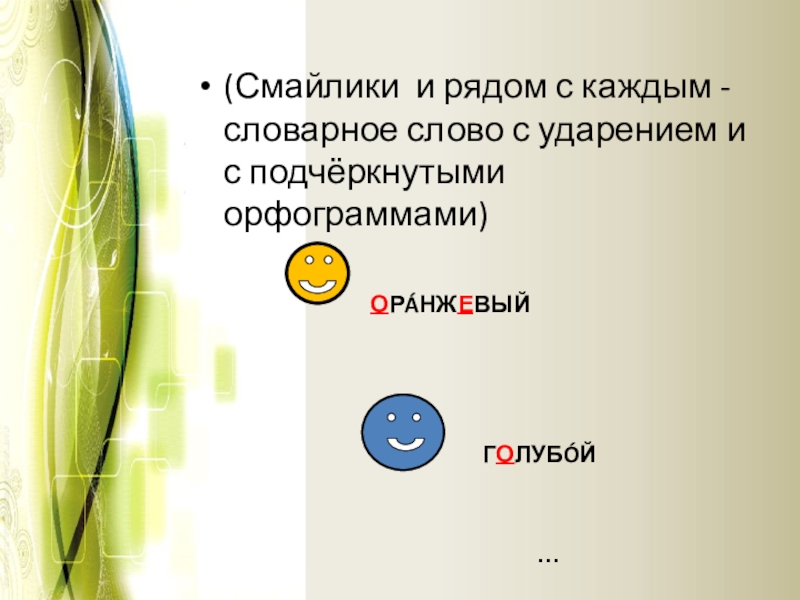 • (Смайлики и рядом с каждым - словарное слово с ударением и с подчёркнутыми орфограммами)

ОРА́НЖЕВЫЙ

ГОЛУБО́Й

...